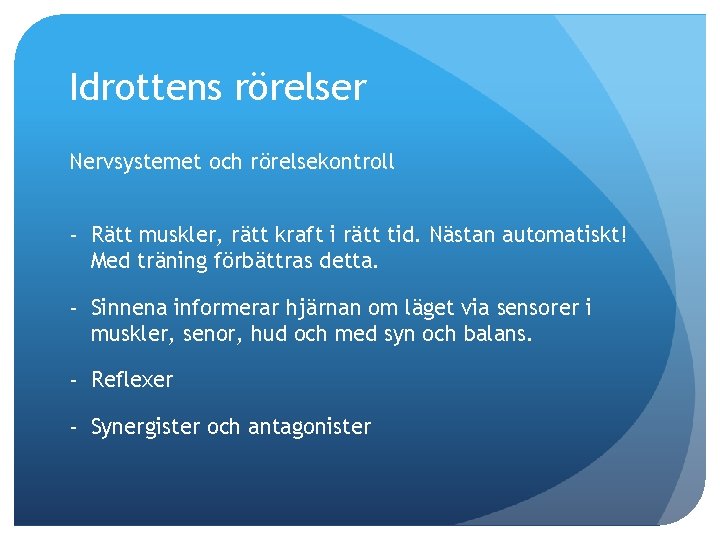 Idrottens rörelser

Nervsystemet och rörelsekontroll

- Rätt muskler, rätt kraft i rätt tid. Nästan automatiskt! Med träning förbättras detta.

- Sinnena informerar hjärnan om läget via sensorer i muskler, senor, hud och med syn och balans.

- Reflexer

- Synergister och antagonister